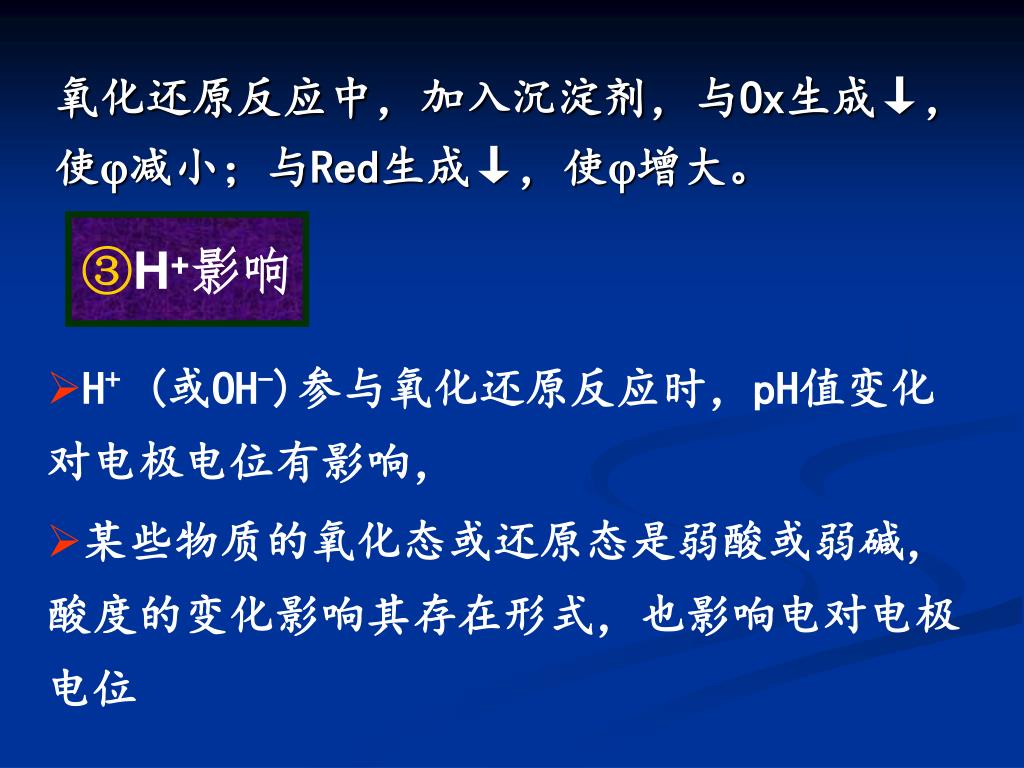 氧化还原反应中，加入沉淀剂，与Ox生成↓，使φ减小；与Red生成↓，使φ增大。

③$H^+$影响

➢$H^+$（或$OH^-$）参与氧化还原反应时，pH值变化对电极电位有影响，

➢某些物质的氧化态或还原态是弱酸或弱碱，酸度的变化影响其存在形式，也影响电对电极电位